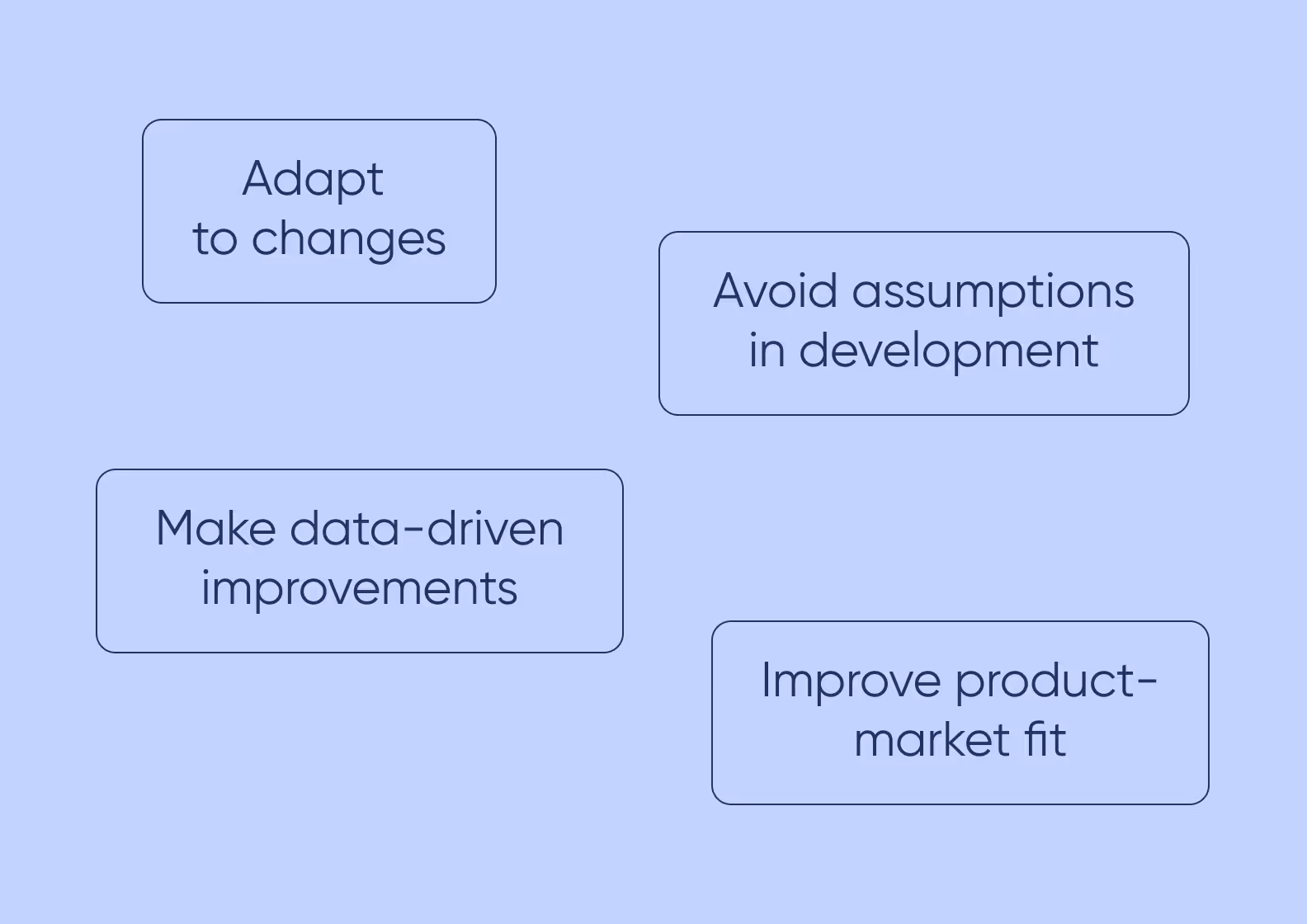 Adapt to changes

Avoid assumptions in development

Make data-driven improvements

Improve product-market fit